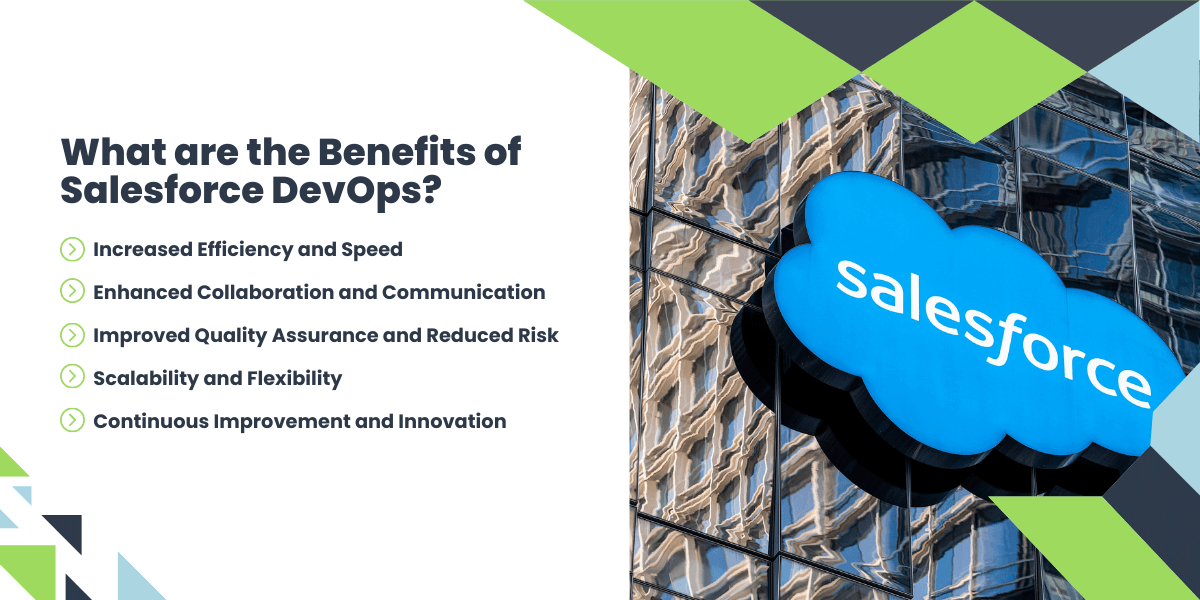 What are the Benefits of Salesforce DevOps?

Increased Efficiency and Speed

Enhanced Collaboration and Communication

Improved Quality Assurance and Reduced Risk

Scalability and Flexibility

Continuous Improvement and Innovation

salesforce